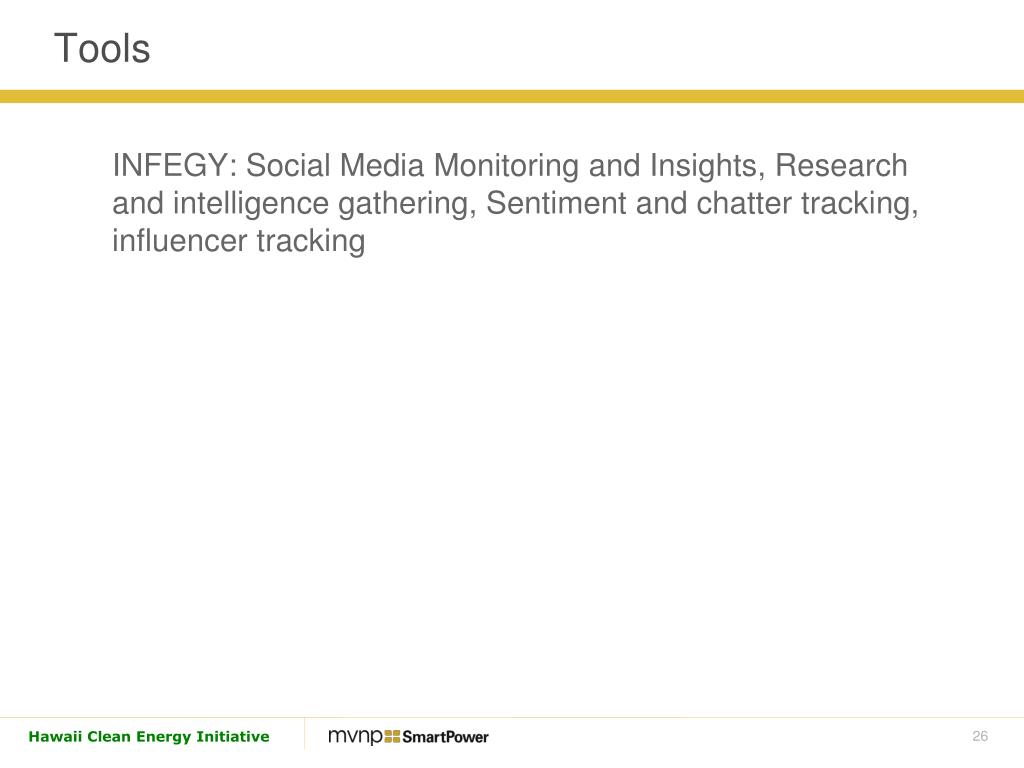 Tools

INFEGY: Social Media Monitoring and Insights, Research and intelligence gathering, Sentiment and chatter tracking, influencer tracking

Hawaii Clean Energy Initiative

mvnp SmartPower

26